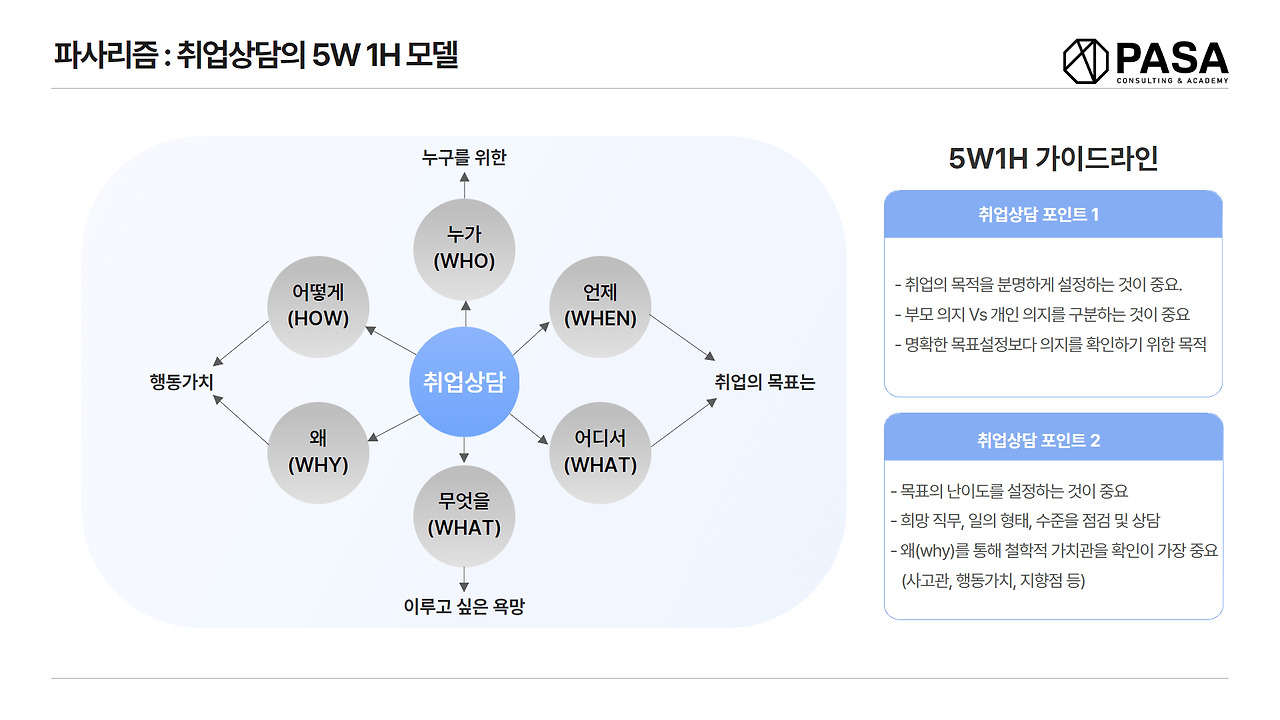 파사리즘 : 취업상담의 5W 1H 모델

PASA
CONSULTING & ACADEMY

누구를 위한

누가
(WHO)

어떻게
(HOW)

언제
(WHEN)

행동가치

취업상담

취업의 목표는

왜
(WHY)

어디서
(WHAT)

무엇을
(WHAT)

이루고 싶은 욕망

5W1H 가이드라인

취업상담 포인트 1

- 취업의 목적을 분명하게 설정하는 것이 중요.
- 부모 의지 Vs 개인 의지를 구분하는 것이 중요
- 명확한 목표설정보다 의지를 확인하기 위한 목적

취업상담 포인트 2

- 목표의 난이도를 설정하는 것이 중요
- 희망 직무, 일의 형태, 수준을 점검 및 상담
- 왜(why)를 통해 철학적 가치관을 확인이 가장 중요
(사고관, 행동가치, 지향점 등)